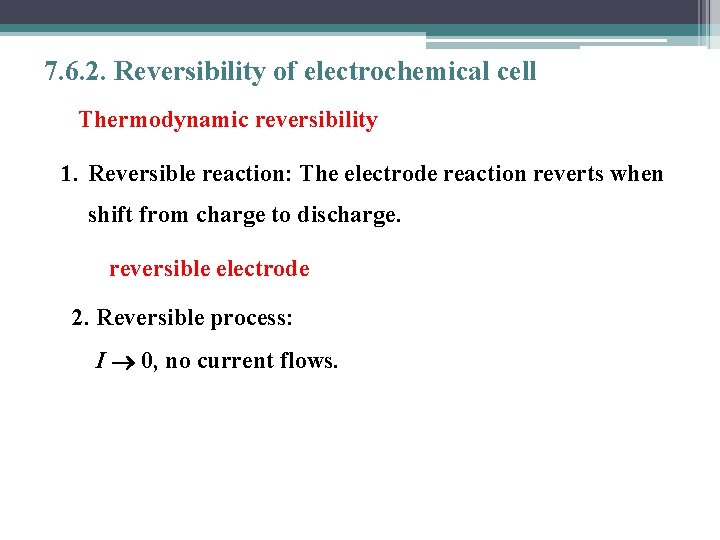 7.6.2. Reversibility of electrochemical cell

Thermodynamic reversibility

1. Reversible reaction: The electrode reaction reverts when shift from charge to discharge.

reversible electrode

2. Reversible process:

$I \to 0$, no current flows.